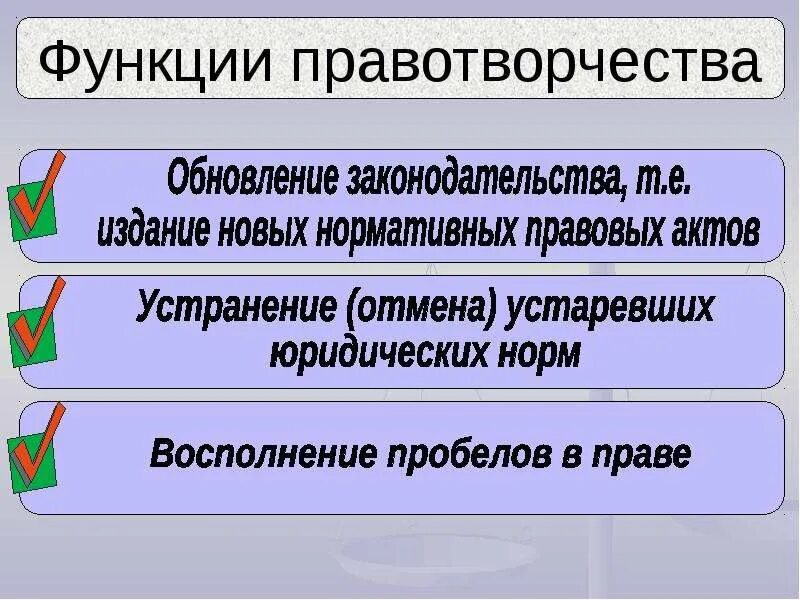 Функции правотворчества

Обновление законодательства, т.е. издание новых нормативных правовых актов

Устранение (отмена) устаревших юридических норм

Восполнение пробелов в праве